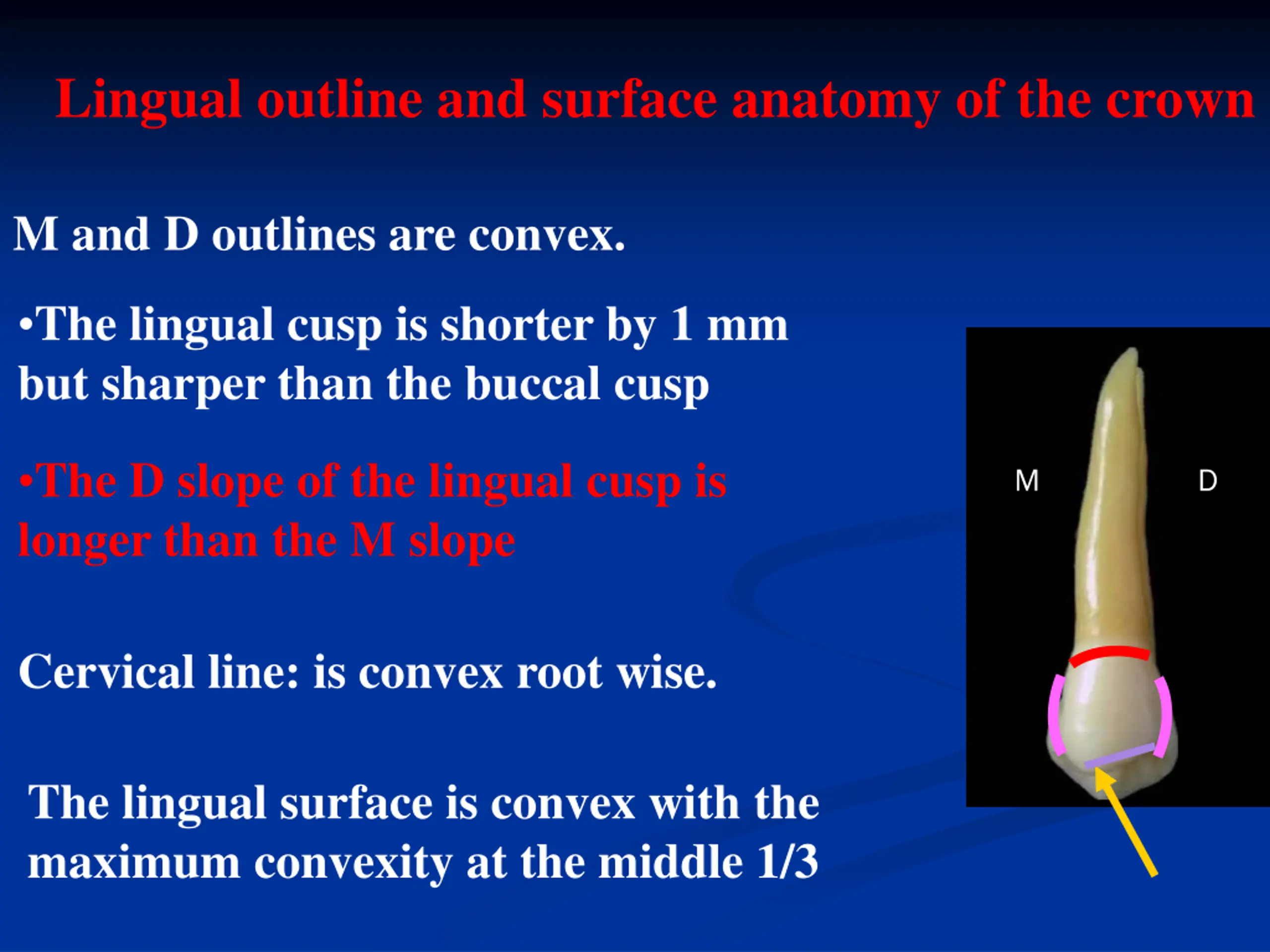 Lingual outline and surface anatomy of the crown

M and D outlines are convex.

•The lingual cusp is shorter by 1 mm but sharper than the buccal cusp

•The D slope of the lingual cusp is longer than the M slope

Cervical line: is convex root wise.

The lingual surface is convex with the maximum convexity at the middle 1/3

M

D